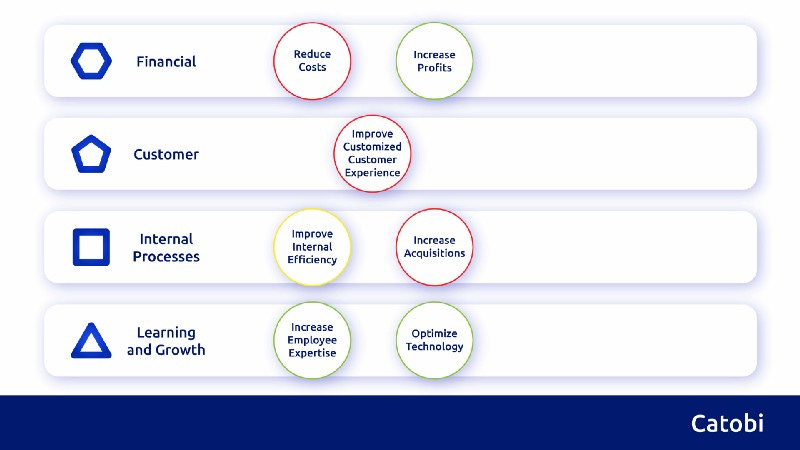 Financial

Reduce Costs

Increase Profits

Customer

Improve Customized Customer Experience

Internal Processes

Improve Internal Efficiency

Increase Acquisitions

Learning and Growth

Increase Employee Expertise

Optimize Technology

Catobi